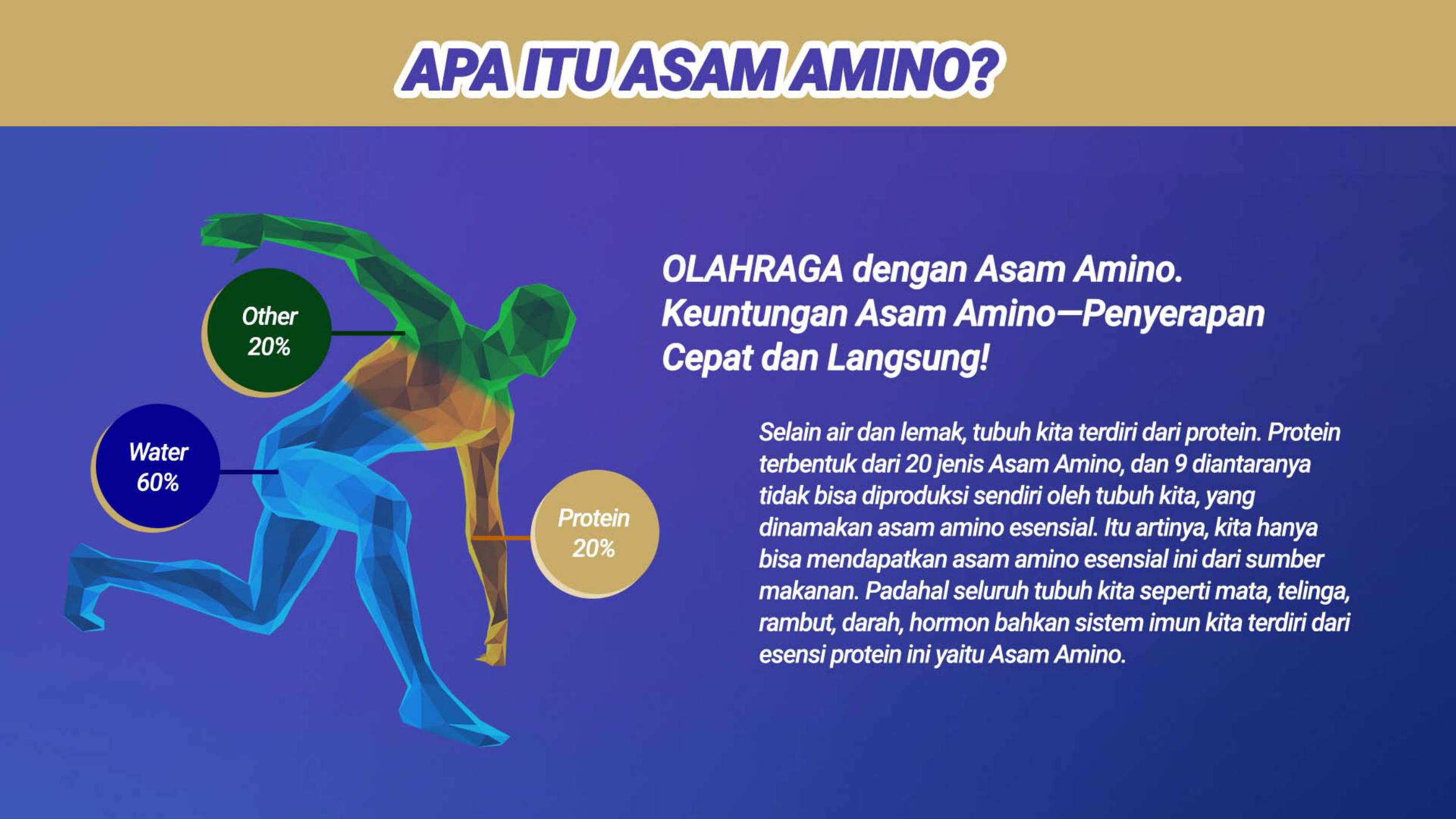 APA ITU ASAM AMINO?

Other
20%

Water
60%

Protein
20%

OLAHRAGA dengan Asam Amino. Keuntungan Asam Amino—Penyerapan Cepat dan Langsung!

Selain air dan lemak, tubuh kita terdiri dari protein. Protein terbentuk dari 20 jenis Asam Amino, dan 9 diantaranya tidak bisa diproduksi sendiri oleh tubuh kita, yang dinamakan asam amino esensial. Itu artinya, kita hanya bisa mendapatkan asam amino esensial ini dari sumber makanan. Padahal seluruh tubuh kita seperti mata, telinga, rambut, darah, hormon bahkan sistem imun kita terdiri dari esensi protein ini yaitu Asam Amino.